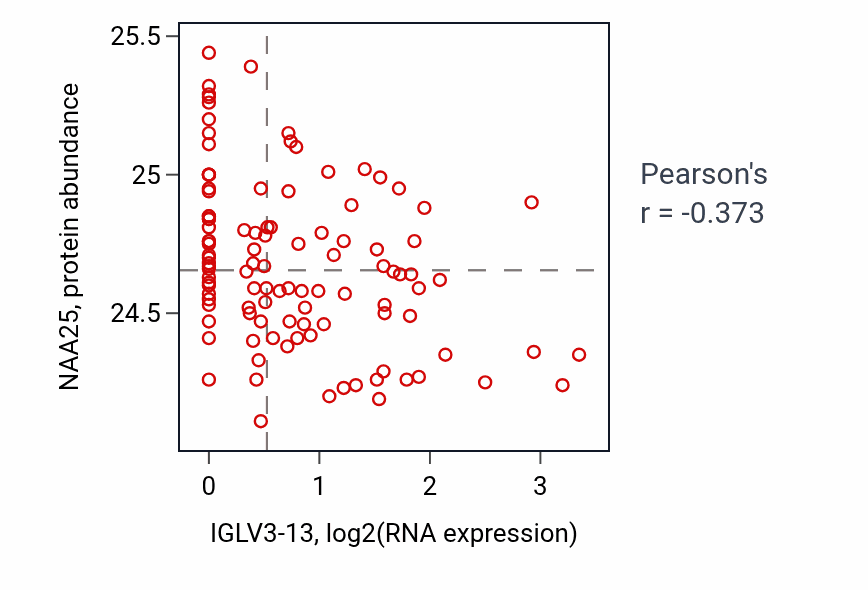 NAA25, protein abundance

25.5
25
24.5

0
1
2
3

IGLV3-13, log2(RNA expression)

Pearson's
r = -0.373